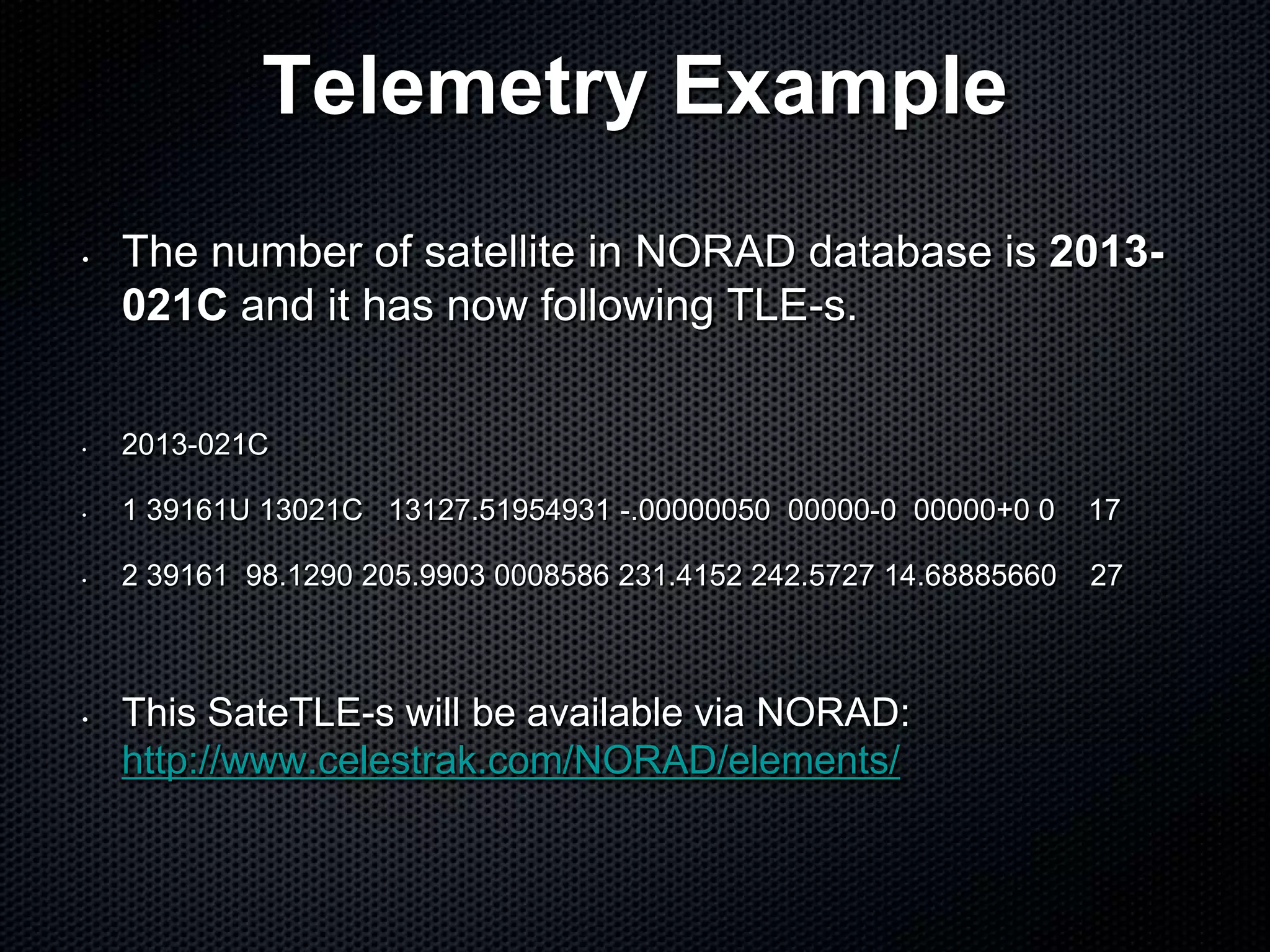 Telemetry Example

• The number of satellite in NORAD database is 2013-021C and it has now following TLE-s.

• 2013-021C

• 1 39161U 13021C 13127.51954931 -.00000050 00000-0 00000+0 0 17

• 2 39161 98.1290 205.9903 0008586 231.4152 242.5727 14.68885660 27

• This SateTLE-s will be available via NORAD: http://www.celestrak.com/NORAD/elements/